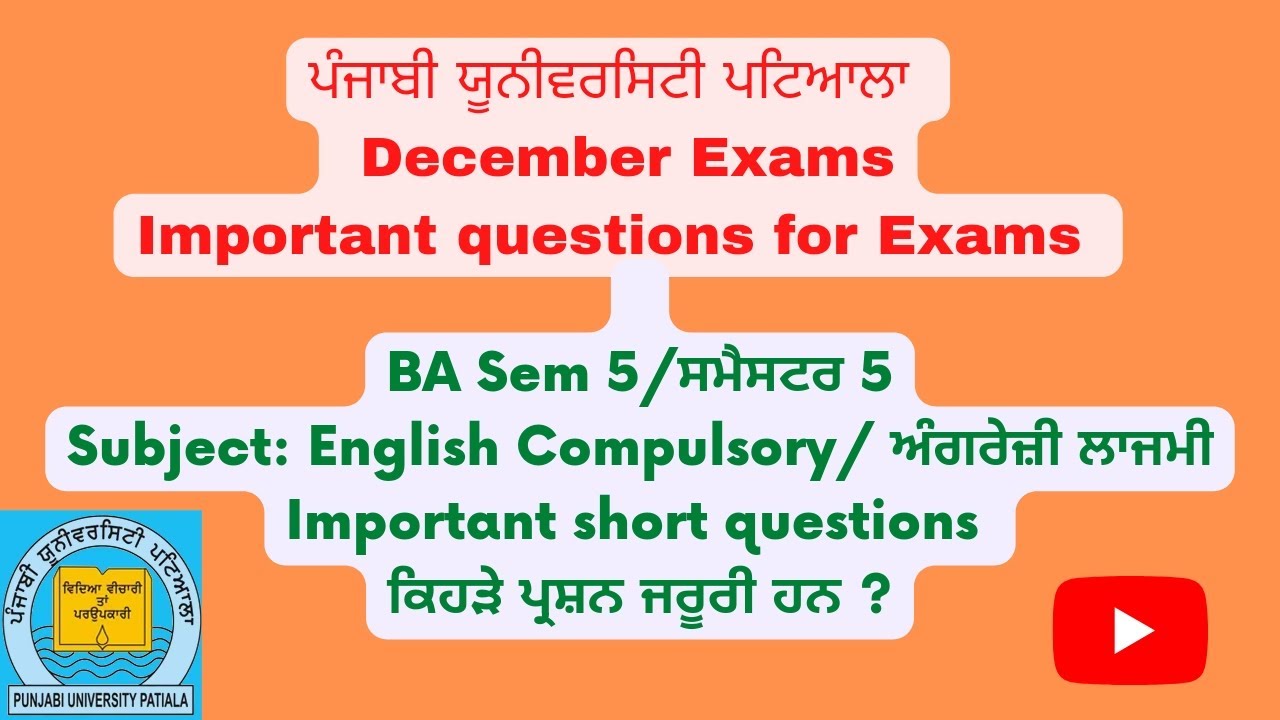 ਪੰਜਾਬੀ ਯੂਨੀਵਰਸਿਟੀ ਪਟਿਆਲਾ
December Exams
Important questions for Exams

BA Sem 5/ਸਮੈਸਟਰ 5
Subject: English Compulsory/ ਅੰਗਰੇਜ਼ੀ ਲਾਜਮੀ
Important short questions
ਕਿਹੜੇ ਪ੍ਰਸ਼ਨ ਜਰੂਰੀ ਹਨ ?

ਪੰਜਾਬੀ ਯੂਨੀਵਰਸਿਟੀ ਪਟਿਆਲਾ
ਵਿਦਿਆ ਵੀਚਾਰੀ ਤਾਂ ਪਰਉਪਕਾਰੀ
PUNJABI UNIVERSITY PATIALA